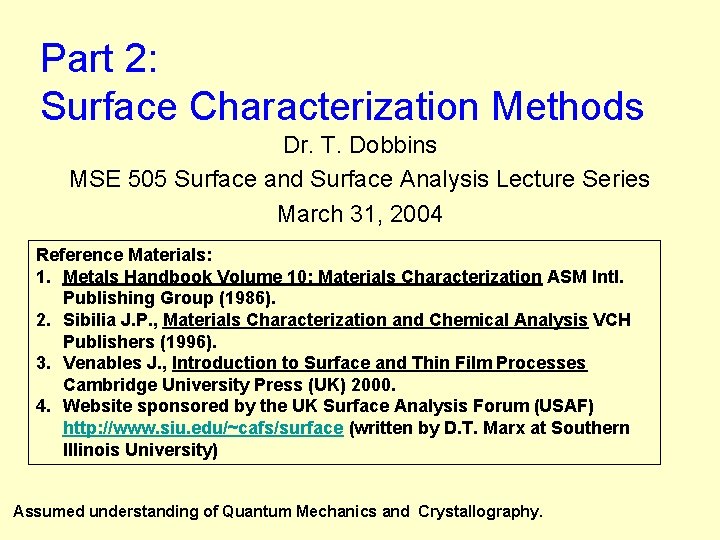 Part 2:
Surface Characterization Methods

Dr. T. Dobbins

MSE 505 Surface and Surface Analysis Lecture Series

March 31, 2004

Reference Materials:
1. Metals Handbook Volume 10: Materials Characterization ASM Intl. Publishing Group (1986).
2. Sibilia J.P., Materials Characterization and Chemical Analysis VCH Publishers (1996).
3. Venables J., Introduction to Surface and Thin Film Processes Cambridge University Press (UK) 2000.
4. Website sponsored by the UK Surface Analysis Forum (USAF) http://www.siu.edu/~cafs/surface (written by D.T. Marx at Southern Illinois University)

Assumed understanding of Quantum Mechanics and Crystallography.